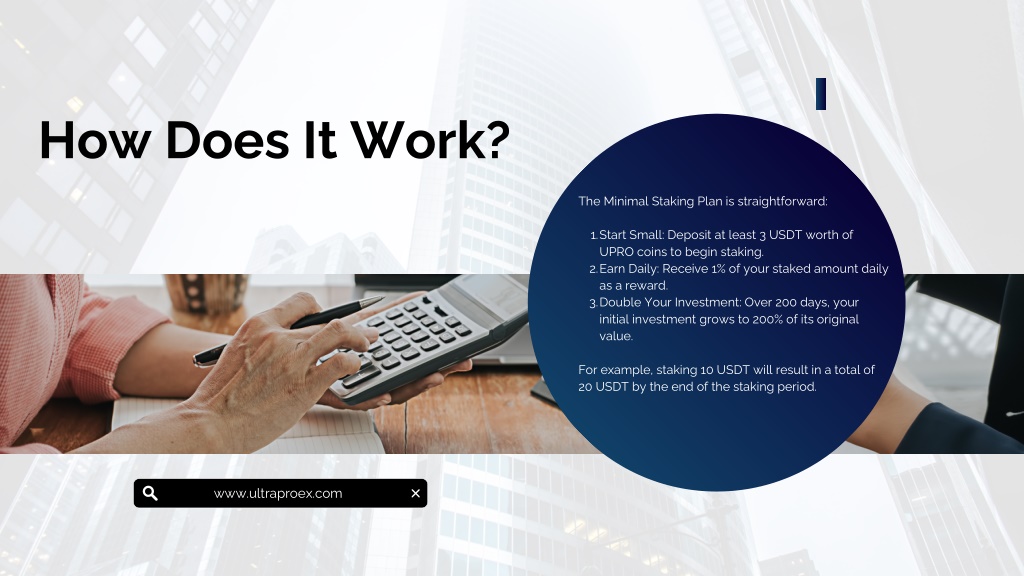 How Does It Work?

The Minimal Staking Plan is straightforward:

1. Start Small: Deposit at least 3 USDT worth of UPRO coins to begin staking.
2. Earn Daily: Receive 1% of your staked amount daily as a reward.
3. Double Your Investment: Over 200 days, your initial investment grows to 200% of its original value.

For example, staking 10 USDT will result in a total of 20 USDT by the end of the staking period.

www.ultraproex.com